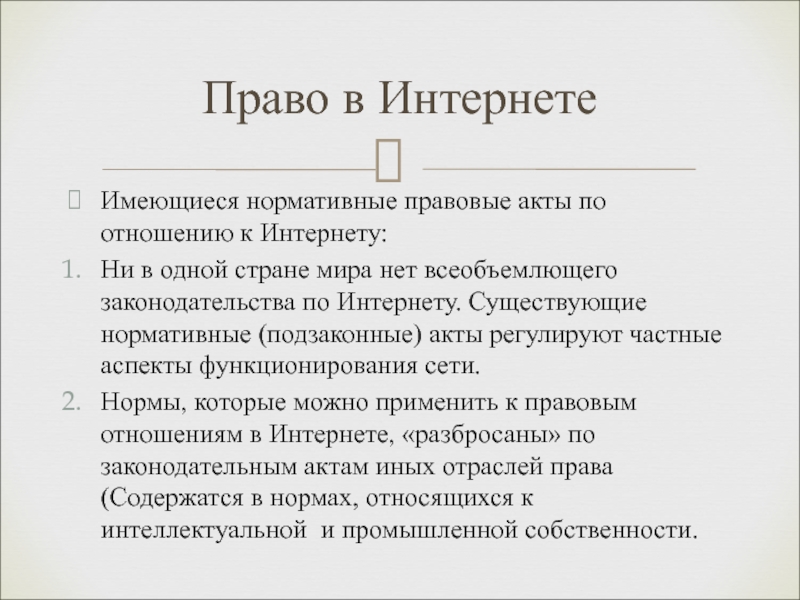 Право в Интернете

Имеющиеся нормативные правовые акты по отношению к Интернету:

1. Ни в одной стране мира нет всеобъемлющего законодательства по Интернету. Существующие нормативные (подзаконные) акты регулируют частные аспекты функционирования сети.

2. Нормы, которые можно применить к правовым отношениям в Интернете, «разбросаны» по законодательным актам иных отраслей права (Содержатся в нормах, относящихся к интеллектуальной и промышленной собственности.